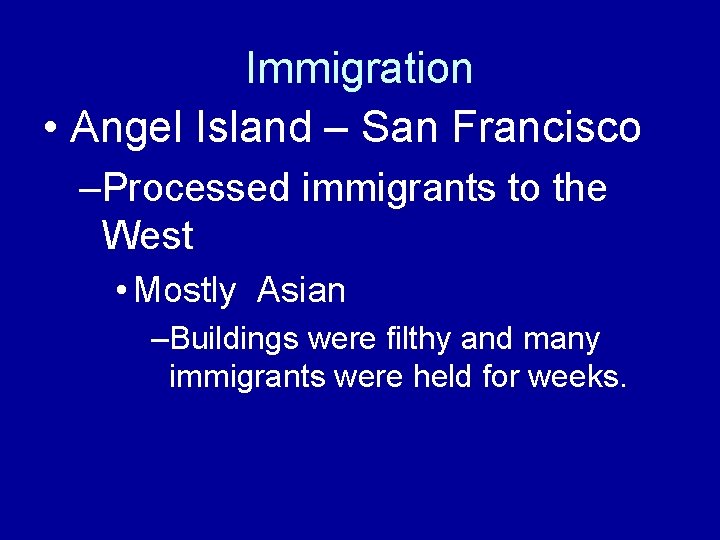 Immigration

• Angel Island – San Francisco

–Processed immigrants to the West

• Mostly Asian

–Buildings were filthy and many immigrants were held for weeks.